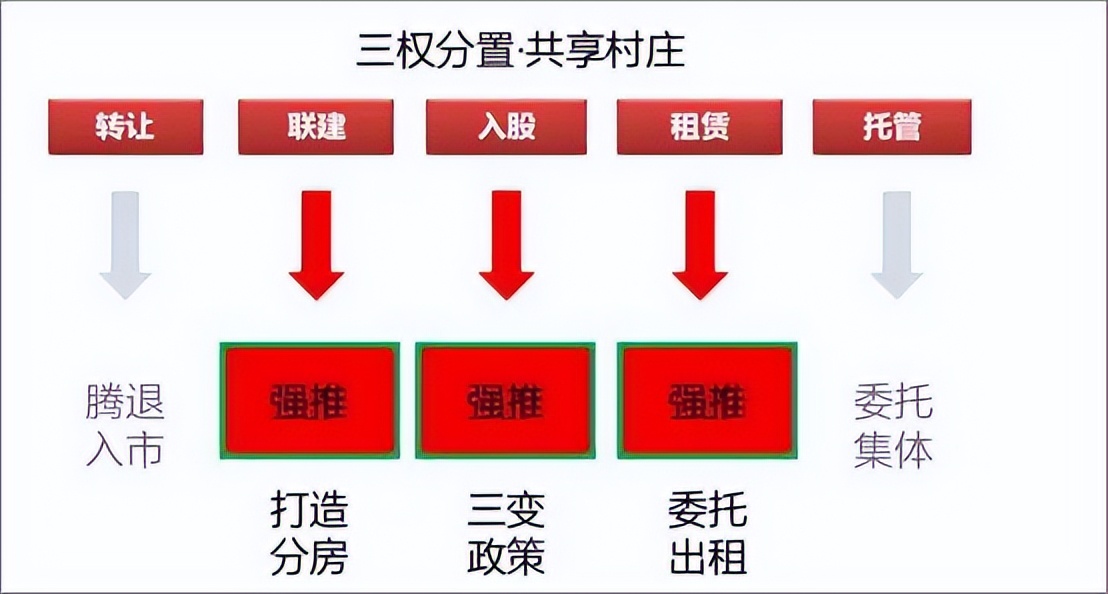 三权分置·共享村庄

转让

联建

入股

租赁

托管

腾退入市

强推

强推

强推

委托集体

打造分房

三变政策

委托出租